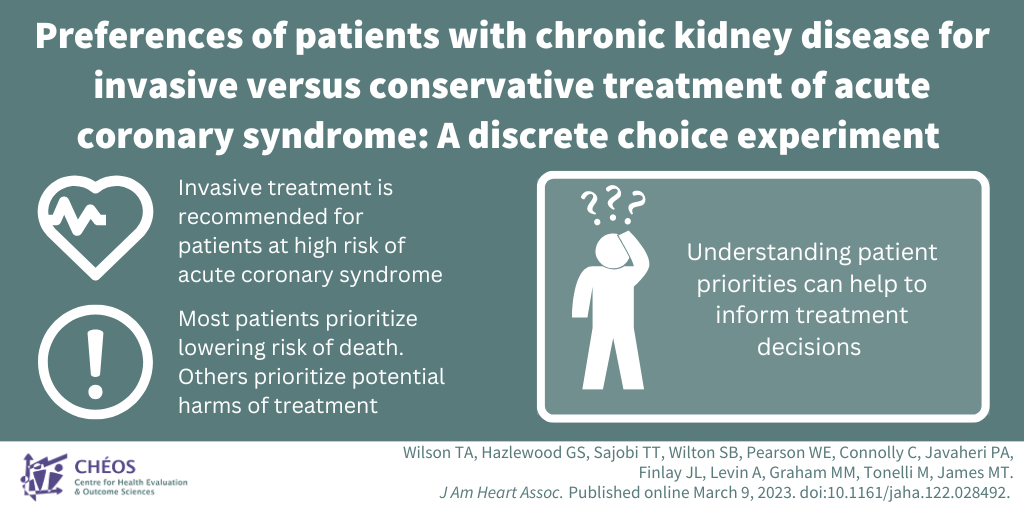 Preferences of patients with chronic kidney disease for invasive versus conservative treatment of acute coronary syndrome: A discrete choice experiment

Invasive treatment is recommended for patients at high risk of acute coronary syndrome

Most patients prioritize lowering risk of death. Others prioritize potential harms of treatment

???

Understanding patient priorities can help to inform treatment decisions

CHÉOS
Centre for Health Evaluation & Outcome Sciences

Wilson TA, Hazlewood GS, Sajobi TT, Wilton SB, Pearson WE, Connolly C, Javaheri PA, Finlay JL, Levin A, Graham MM, Tonelli M, James MT. J Am Heart Assoc. Published online March 9, 2023. doi:10.1161/jaha.122.028492.